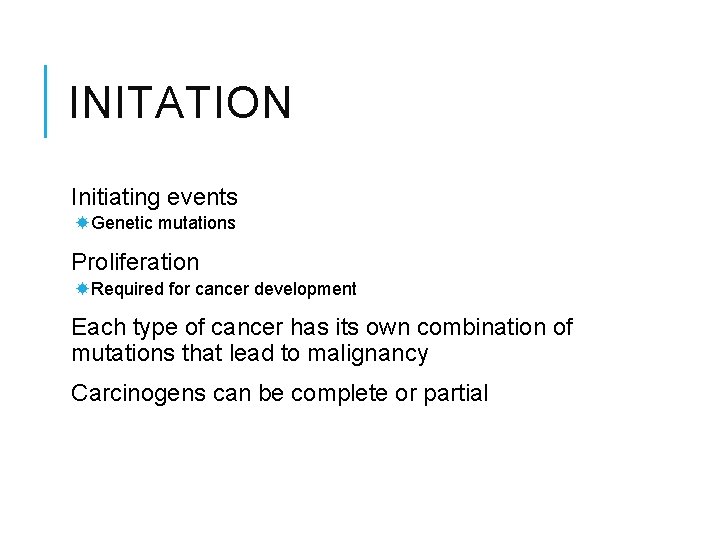 INITATION

Initiating events

Genetic mutations

Proliferation

Required for cancer development

Each type of cancer has its own combination of mutations that lead to malignancy

Carcinogens can be complete or partial